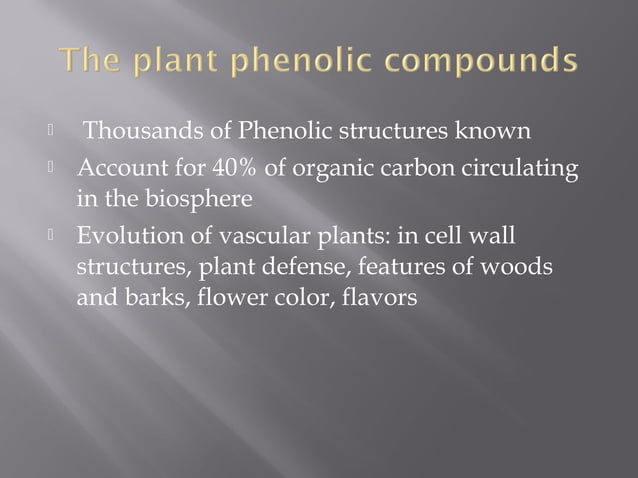 The plant phenolic compounds

 Thousands of Phenolic structures known
 Account for 40% of organic carbon circulating in the biosphere
 Evolution of vascular plants: in cell wall structures, plant defense, features of woods and barks, flower color, flavors